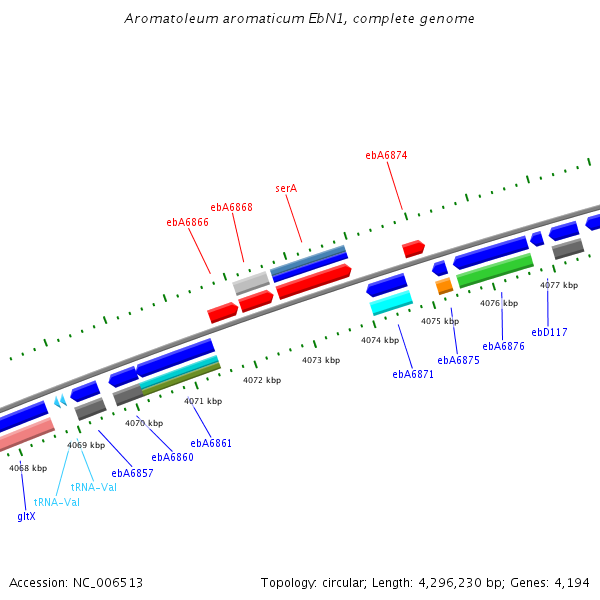 Aromatoleum aromaticum EbN1, complete genome

ebA6874
serA
ebA6868
ebA6866

4077 kbp
4076 kbp
4075 kbp
4074 kbp
4073 kbp
4072 kbp
4071 kbp
4070 kbp
4069 kbp
4068 kbp

ebD117
ebA6876
ebA6875
ebA6871
ebA6861
ebA6860
ebA6857
tRNA-Val
tRNA-Val
gltX

Accession: NC_006513
Topology: circular; Length: 4,296,230 bp; Genes: 4,194